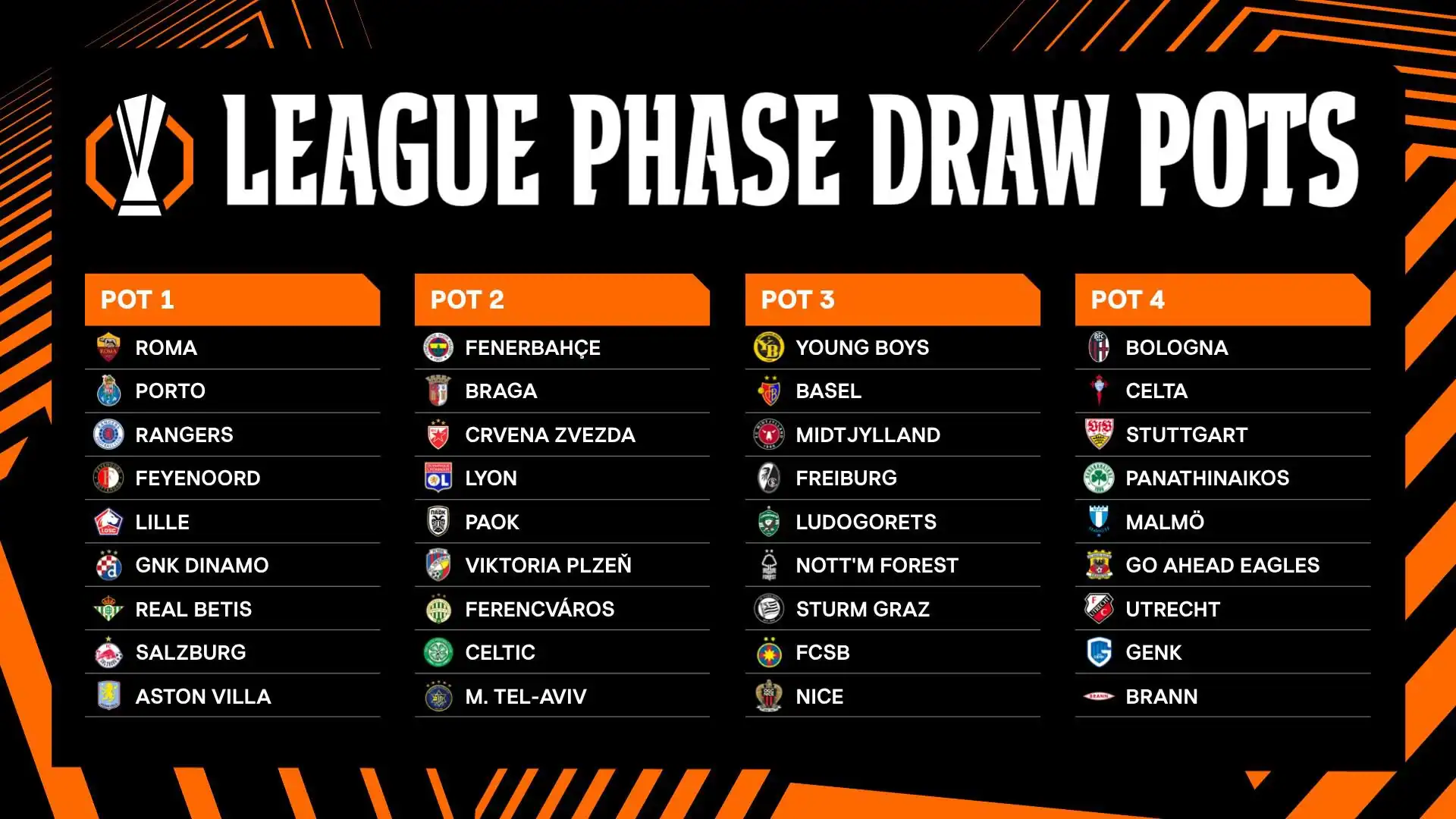 LEAGUE PHASE DRAW POTS

POT 1
ROMA
PORTO
RANGERS
FEYENOORD
LILLE
GNK DINAMO
REAL BETIS
SALZBURG
ASTON VILLA

POT 2
FENERBAHÇE
BRAGA
CRVENA ZVEZDA
LYON
PAOK
VIKTORIA PLZEŇ
FERENCVÁROS
CELTIC
M. TEL-AVIV

POT 3
YOUNG BOYS
BASEL
MIDTJYLLAND
FREIBURG
LUDOGORETS
NOTT'M FOREST
STURM GRAZ
FCSB
NICE

POT 4
BOLOGNA
CELTA
STUTTGART
PANATHINAIKOS
MALMÖ
GO AHEAD EAGLES
UTRECHT
GENK
BRANN